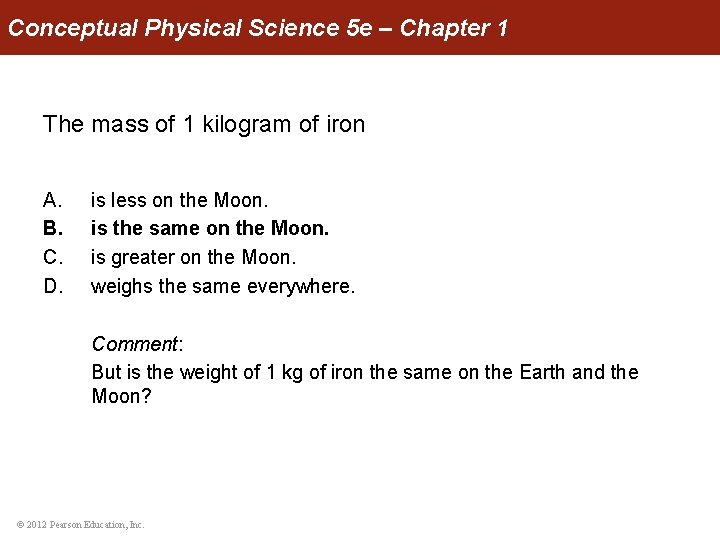 Conceptual Physical Science 5e – Chapter 1

The mass of 1 kilogram of iron

A. is less on the Moon.
B. is the same on the Moon.
C. is greater on the Moon.
D. weighs the same everywhere.

Comment:
But is the weight of 1 kg of iron the same on the Earth and the Moon?

© 2012 Pearson Education, Inc.